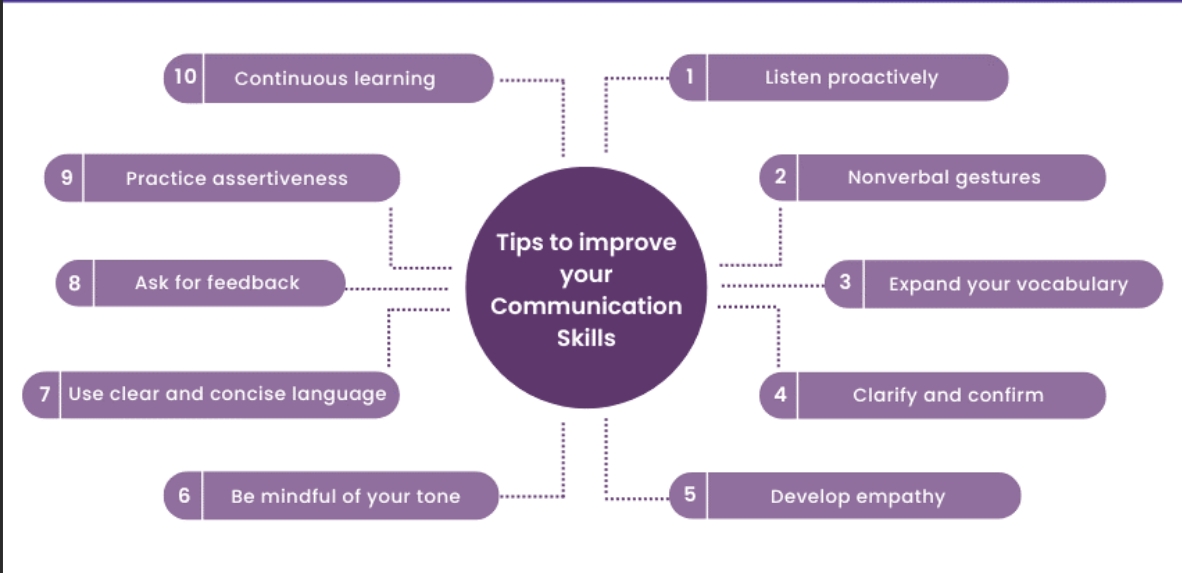 Tips to improve your Communication Skills

1 Listen proactively

2 Nonverbal gestures

3 Expand your vocabulary

4 Clarify and confirm

5 Develop empathy

6 Be mindful of your tone

7 Use clear and concise language

8 Ask for feedback

9 Practice assertiveness

10 Continuous learning